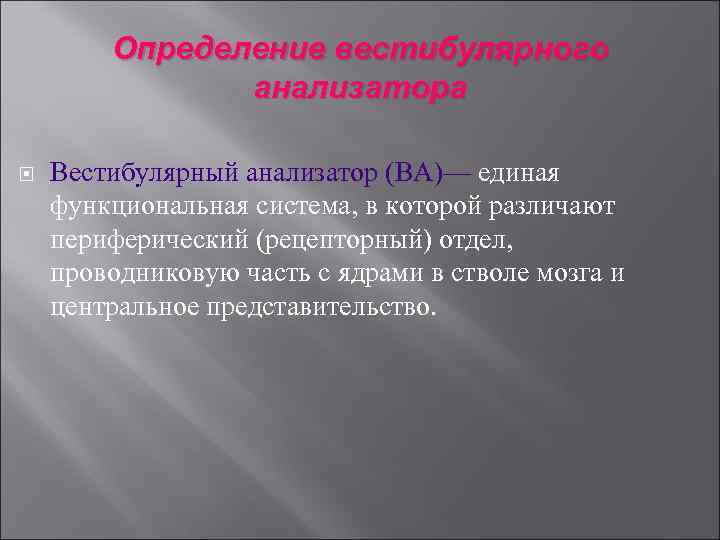 Определение вестибулярного анализатора

Вестибулярный анализатор (ВА)— единая функциональная система, в которой различают периферический (рецепторный) отдел, проводниковую часть с ядрами в стволе мозга и центральное представительство.